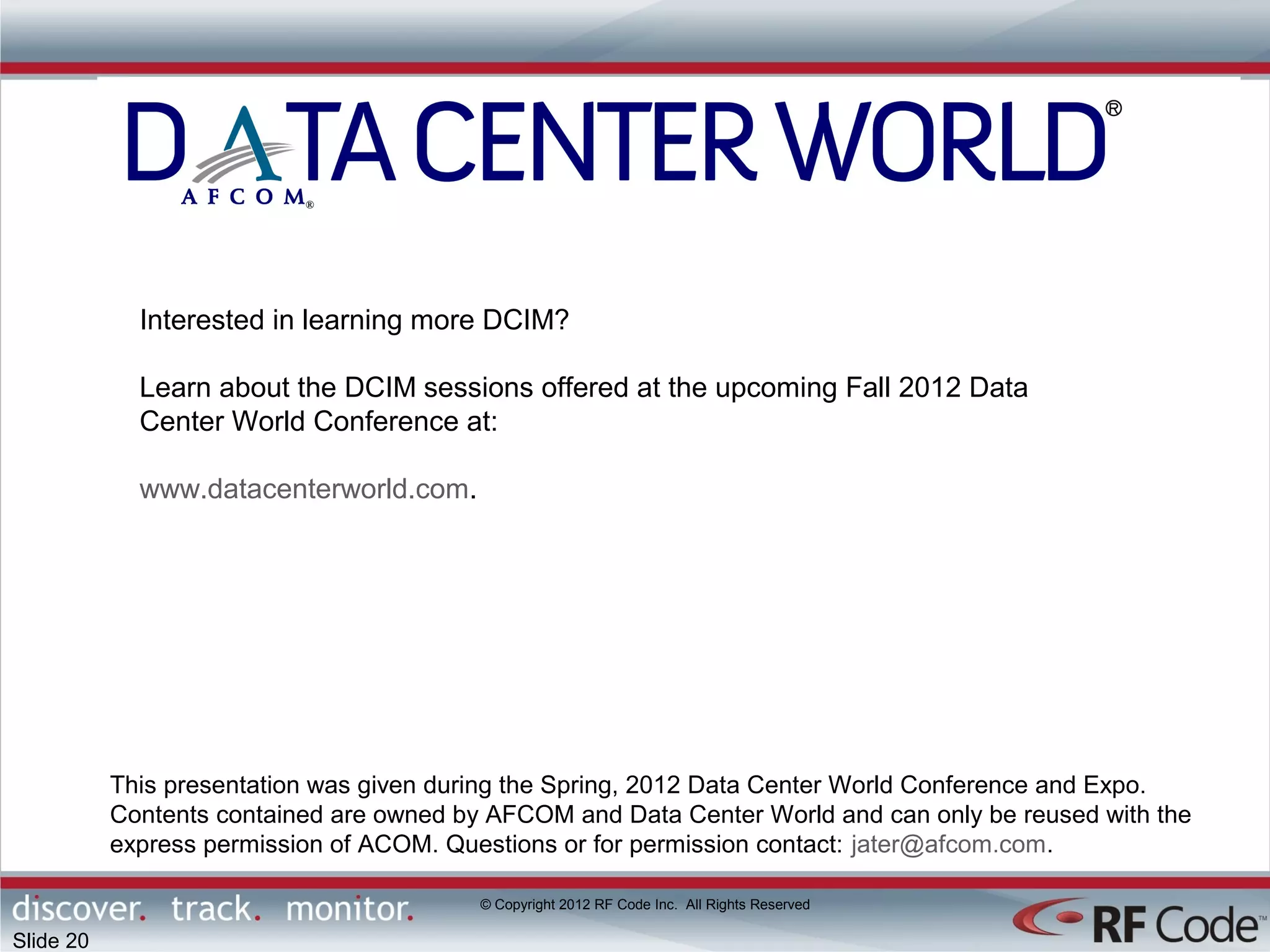 DATA CENTER WORLD®
AFCOM®

Interested in learning more DCIM?

Learn about the DCIM sessions offered at the upcoming Fall 2012 Data Center World Conference at:

www.datacenterworld.com.

This presentation was given during the Spring, 2012 Data Center World Conference and Expo. Contents contained are owned by AFCOM and Data Center World and can only be reused with the express permission of ACOM. Questions or for permission contact: jater@afcom.com.

discover. track. monitor.
© Copyright 2012 RF Code Inc. All Rights Reserved
RF Code™
Slide 20